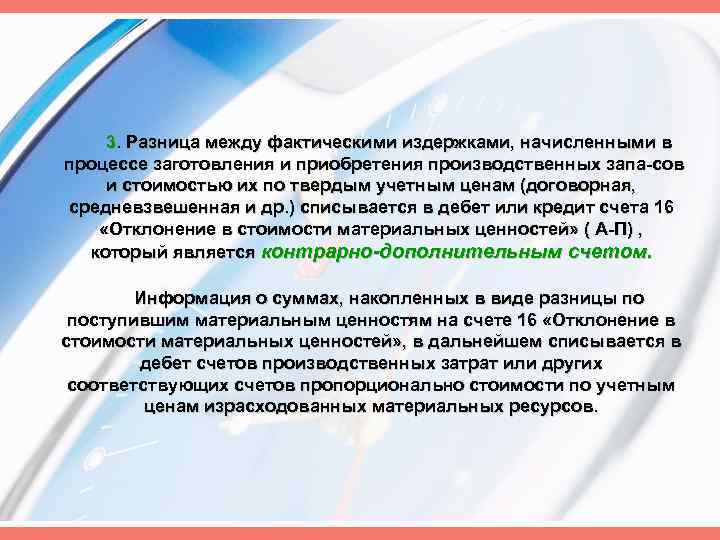 3. Разница между фактическими издержками, начисленными в процессе заготовления и приобретения производственных запа-сов и стоимостью их по твердым учетным ценам (договорная, средневзвешенная и др.) списывается в дебет или кредит счета 16 «Отклонение в стоимости материальных ценностей» ( А-П) , который является контрарно-дополнительным счетом.

Информация о суммах, накопленных в виде разницы по поступившим материальным ценностям на счете 16 «Отклонение в стоимости материальных ценностей», в дальнейшем списывается в дебет счетов производственных затрат или других соответствующих счетов пропорционально стоимости по учетным ценам израсходованных материальных ресурсов.